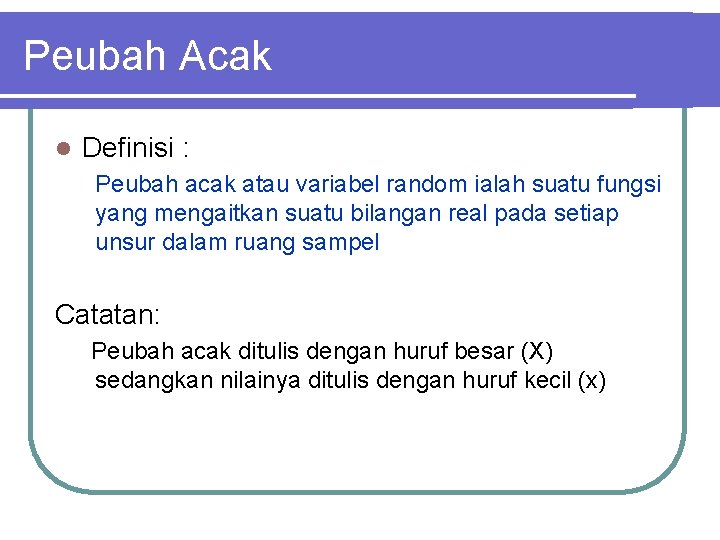 Peubah Acak

Definisi :

Peubah acak atau variabel random ialah suatu fungsi yang mengaitkan suatu bilangan real pada setiap unsur dalam ruang sampel

Catatan:

Peubah acak ditulis dengan huruf besar (X) sedangkan nilainya ditulis dengan huruf kecil (x)